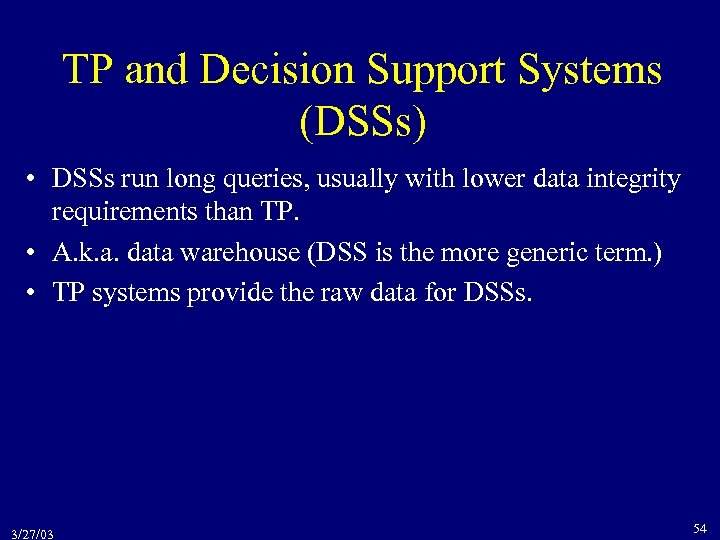 TP and Decision Support Systems (DSSs)

• DSSs run long queries, usually with lower data integrity requirements than TP.
• A.k.a. data warehouse (DSS is the more generic term.)
• TP systems provide the raw data for DSSs.

3/27/03

54